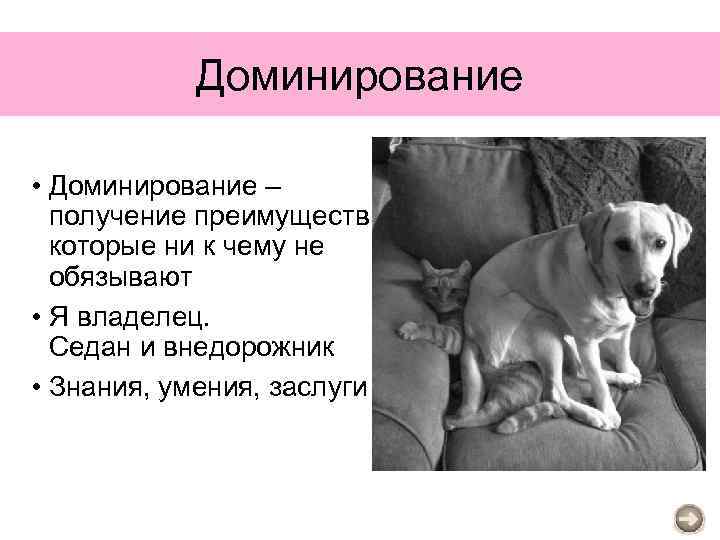 Доминирование

• Доминирование – получение преимуществ которые ни к чему не обязывают
• Я владелец. Седан и внедорожник
• Знания, умения, заслуги